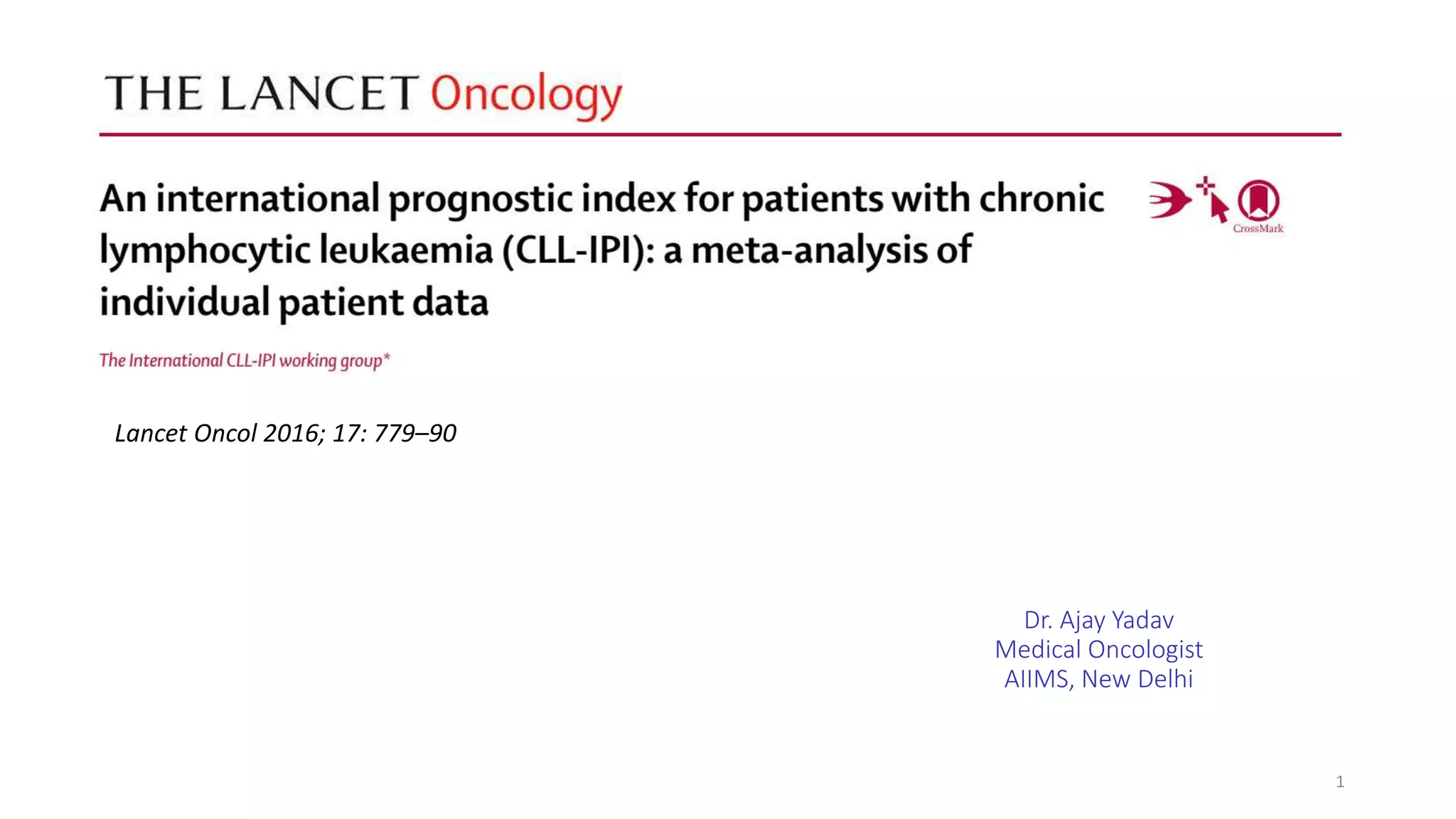 THE LANCET Oncology

An international prognostic index for patients with chronic lymphocytic leukaemia (CLL-IPI): a meta-analysis of individual patient data

CrossMark

The International CLL-IPI working group*

Lancet Oncol 2016; 17: 779–90

Dr. Ajay Yadav
Medical Oncologist
AIIMS, New Delhi

1